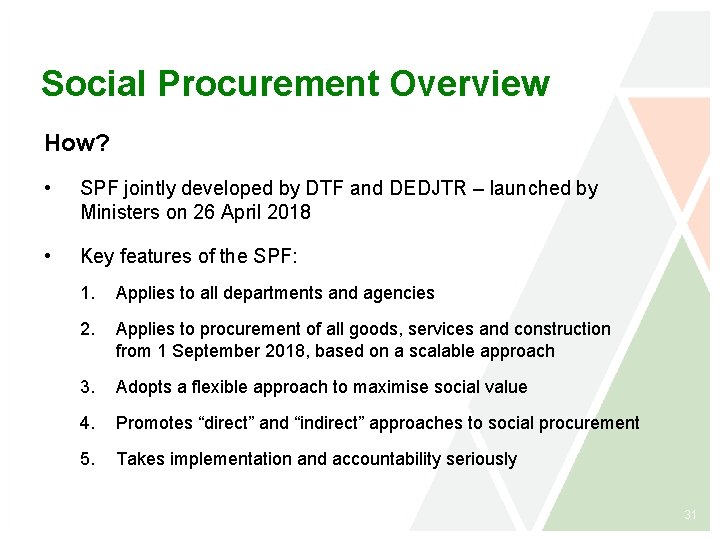 Social Procurement Overview

How?

• SPF jointly developed by DTF and DEDJTR – launched by Ministers on 26 April 2018

• Key features of the SPF:

1. Applies to all departments and agencies

2. Applies to procurement of all goods, services and construction from 1 September 2018, based on a scalable approach

3. Adopts a flexible approach to maximise social value

4. Promotes “direct” and “indirect” approaches to social procurement

5. Takes implementation and accountability seriously

31